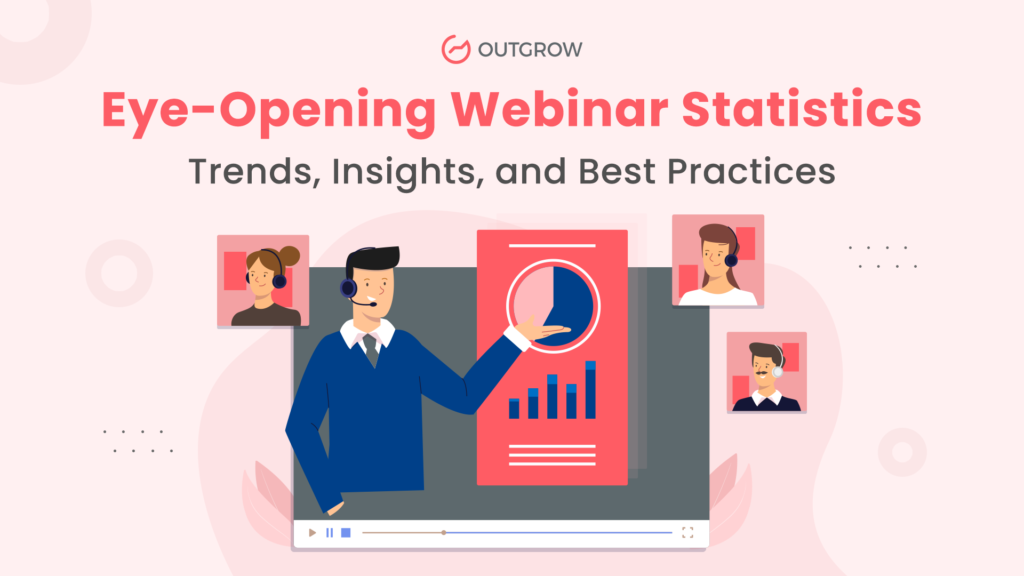 OUTGROW

Eye-Opening Webinar Statistics

Trends, Insights, and Best Practices